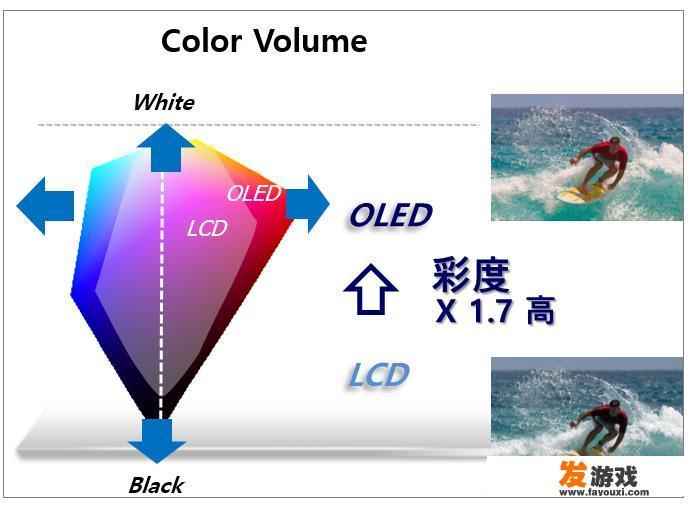 Color Volume

White

OLED

LCD

Black

OLED

彩度
X 1.7 高

LCD

发游戏
www.fayouxi.com